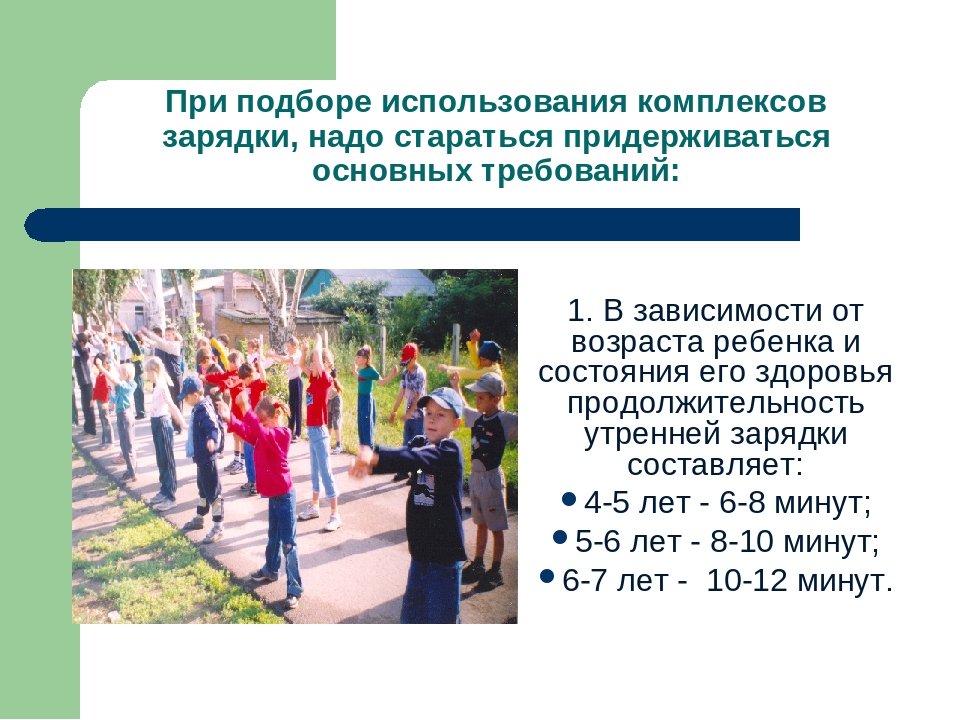 При подборе использования комплексов зарядки, надо стараться придерживаться основных требований:

1. В зависимости от возраста ребенка и состояния его здоровья продолжительность утренней зарядки составляет:

• 4-5 лет - 6-8 минут;
• 5-6 лет - 8-10 минут;
• 6-7 лет - 10-12 минут.